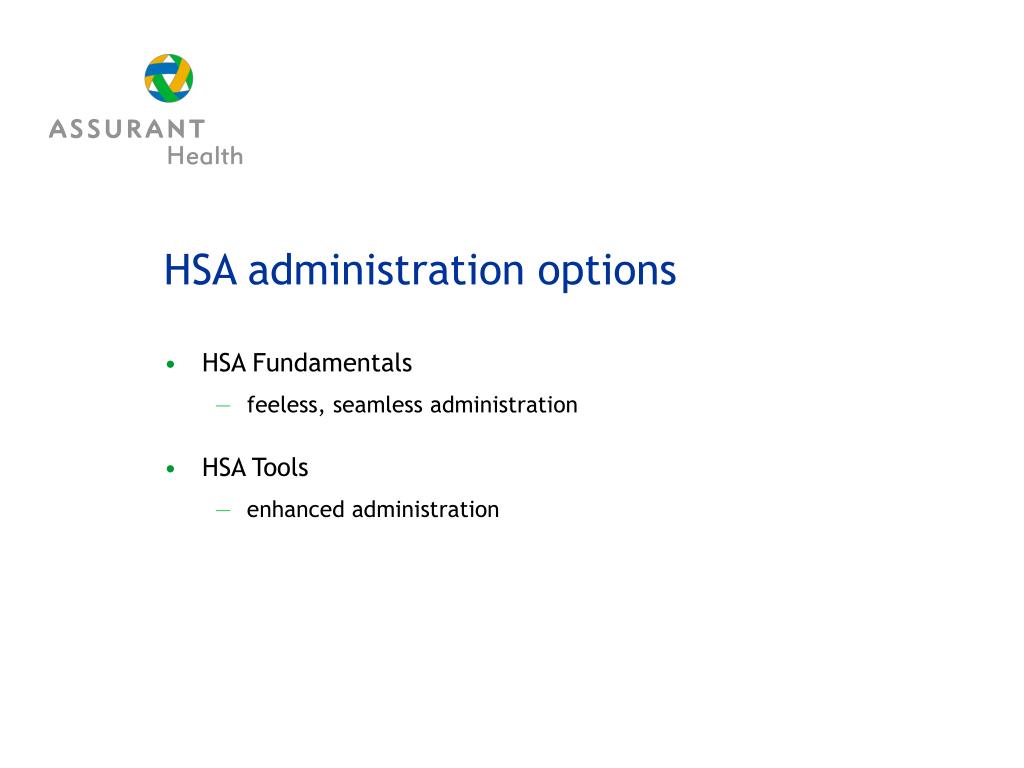 ASSURANT
Health

HSA administration options

• HSA Fundamentals
— feeless, seamless administration

• HSA Tools
— enhanced administration